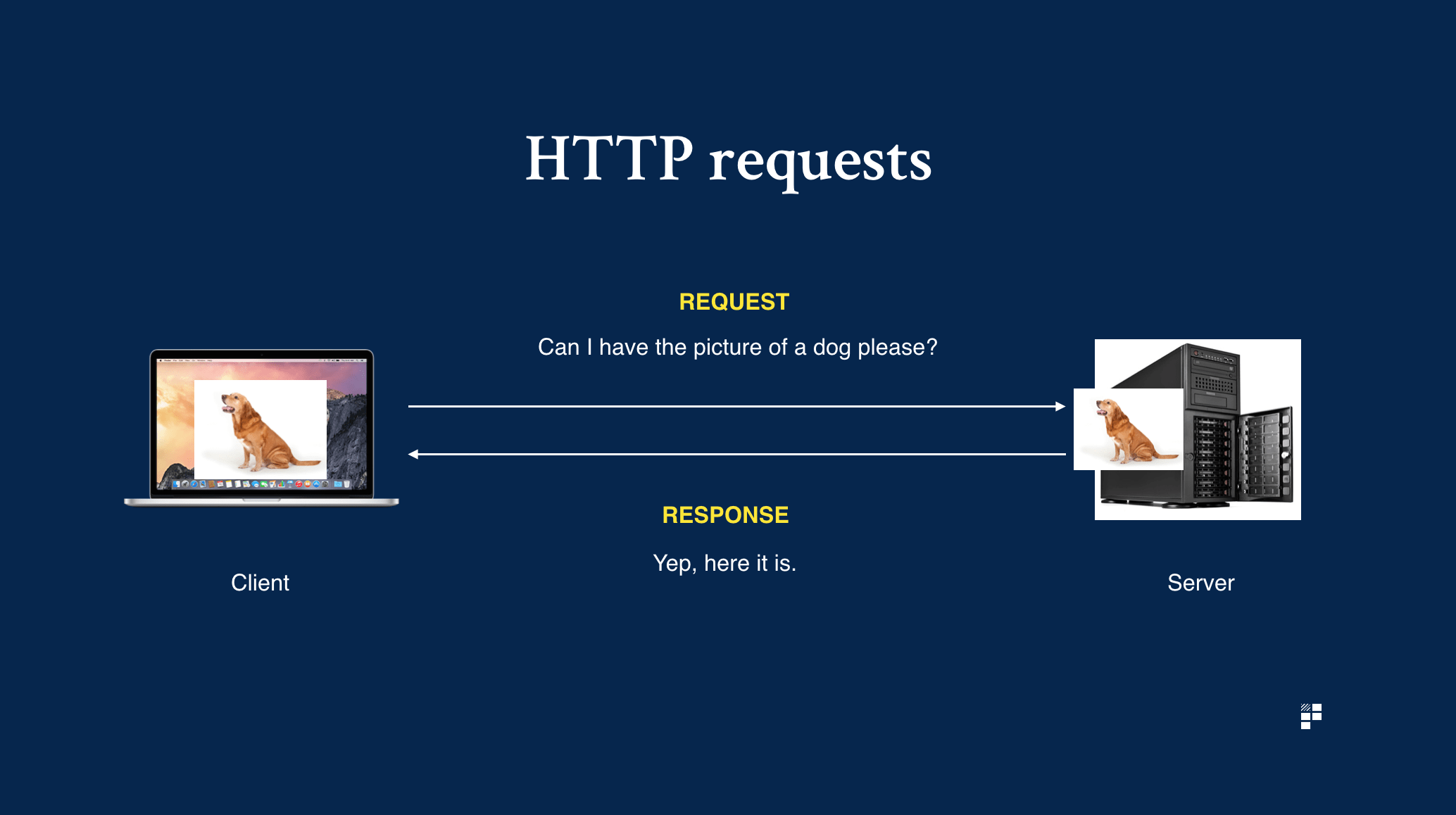 HTTP requests

REQUEST

Can I have the picture of a dog please?

RESPONSE

Yep, here it is.

Client

Server